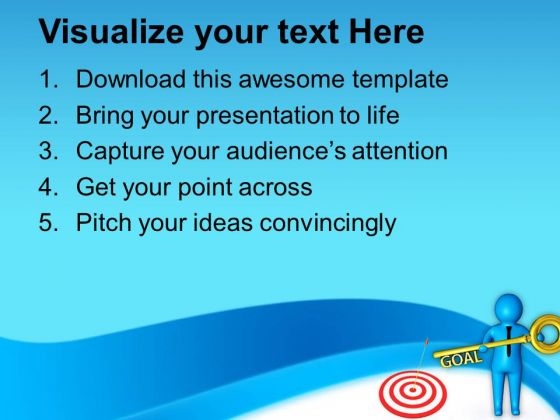 Visualize your text Here

1. Download this awesome template
2. Bring your presentation to life
3. Capture your audience's attention
4. Get your point across
5. Pitch your ideas convincingly

GOAL